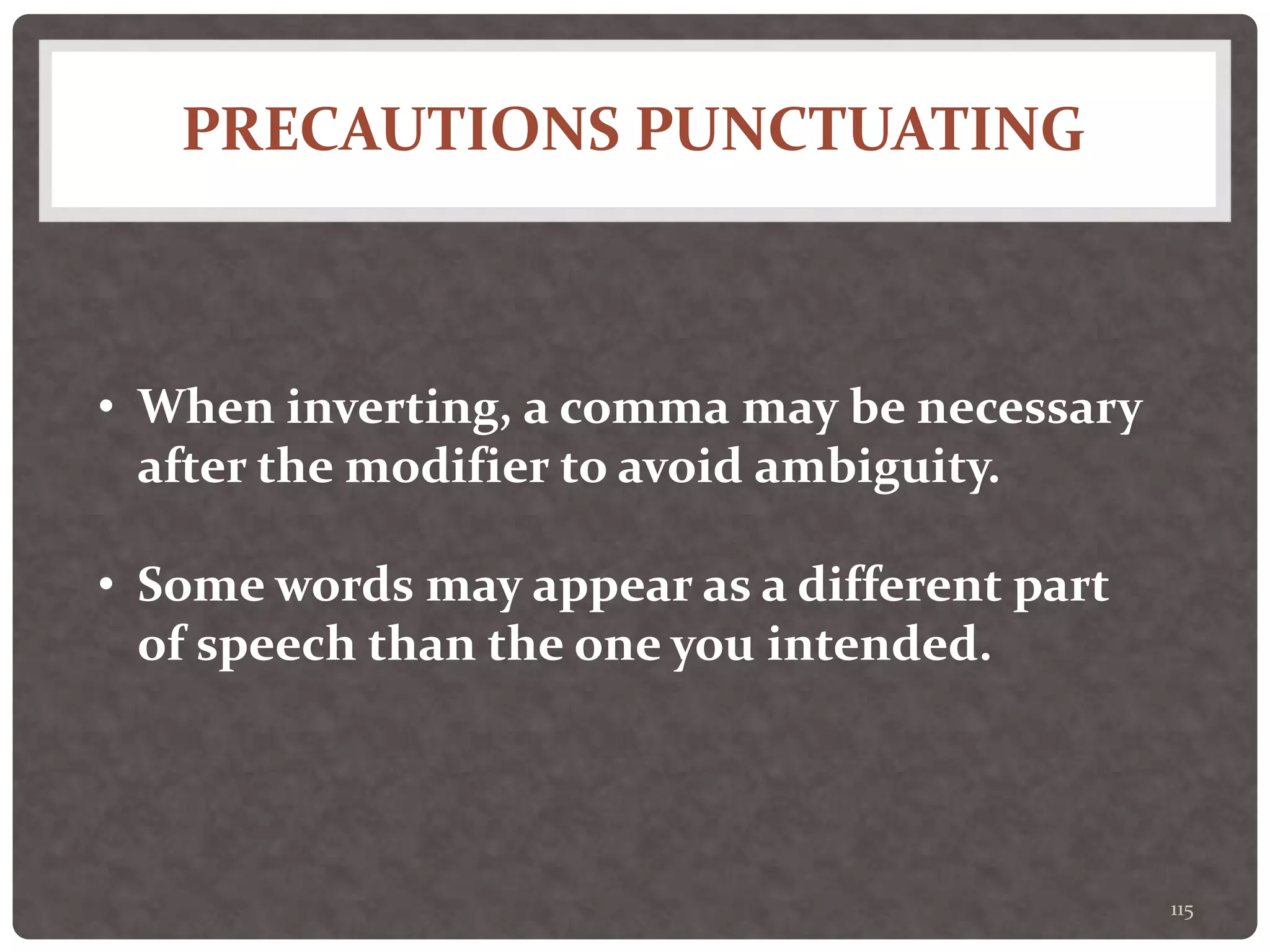 PRECAUTIONS PUNCTUATING

• When inverting, a comma may be necessary after the modifier to avoid ambiguity.

• Some words may appear as a different part of speech than the one you intended.

115